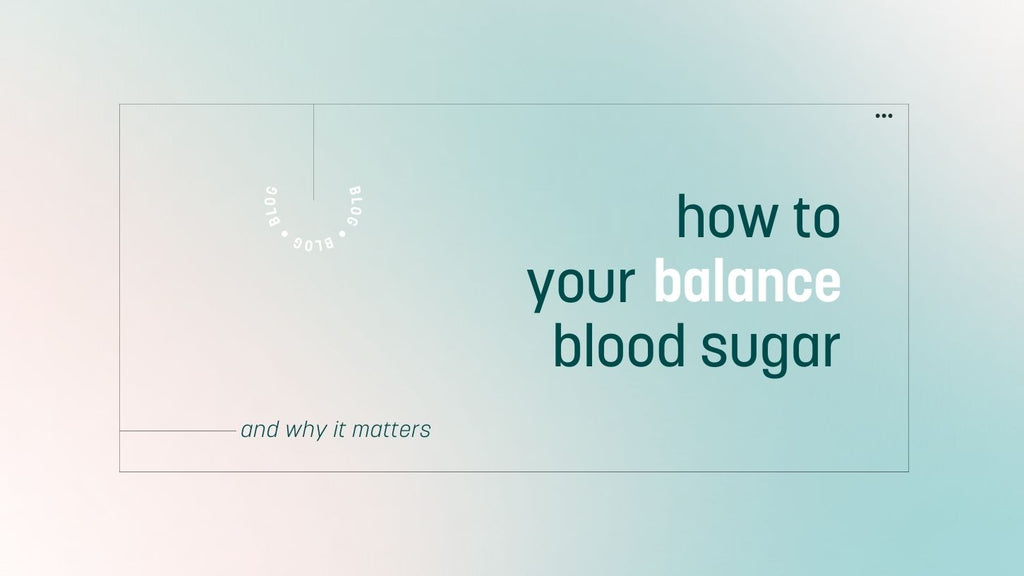 BLOG • BLOG • BLOG

how to
your balance
blood sugar

and why it matters